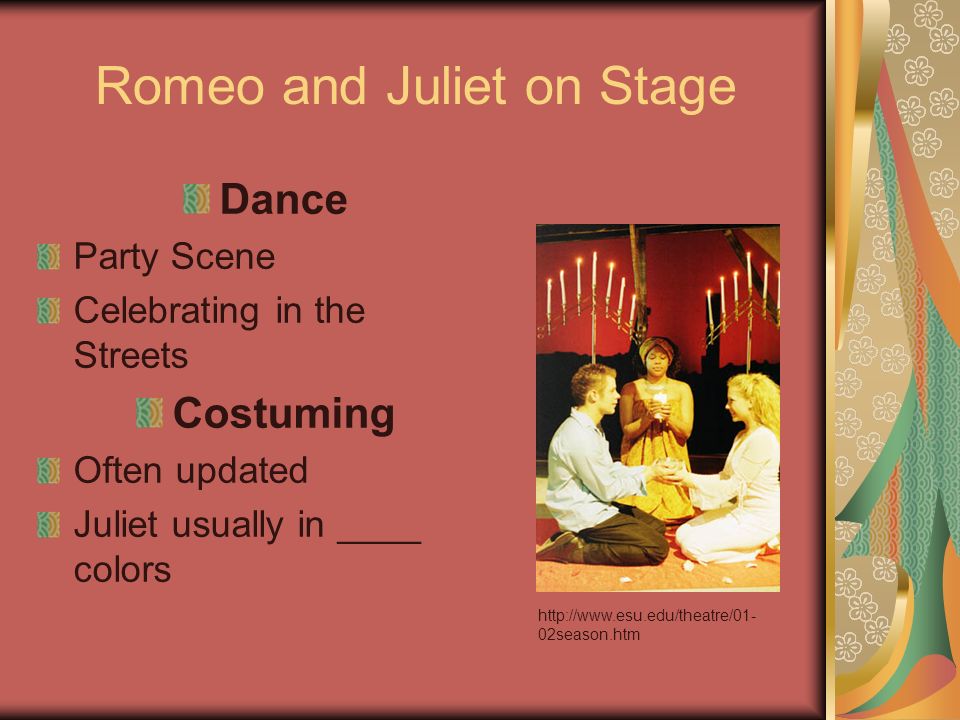 Romeo and Juliet on Stage

Dance

Party Scene

Celebrating in the Streets

Costuming

Often updated

Juliet usually in ____ colors

http://www.esu.edu/theatre/01-02season.htm